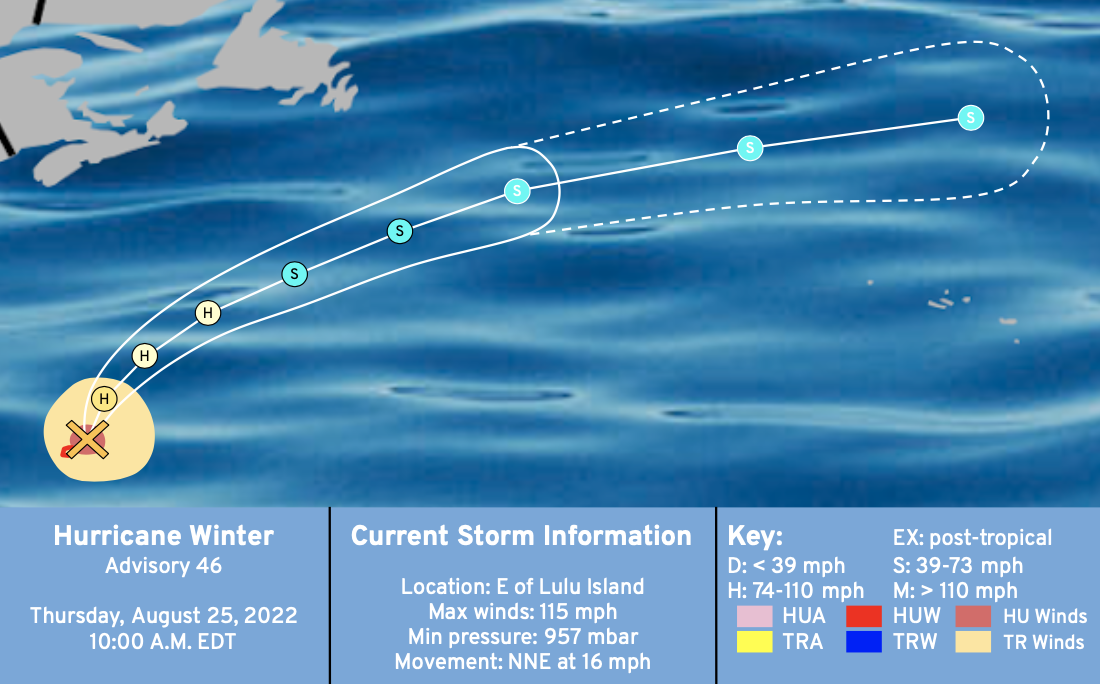 S
S
S
S
S
H
H
H

Hurricane Winter
Advisory 46

Thursday, August 25, 2022
10:00 A.M. EDT

Current Storm Information

Location: E of Lulu Island
Max winds: 115 mph
Min pressure: 957 mbar
Movement: NNE at 16 mph

Key:
D: < 39 mph
H: 74-110 mph
EX: post-tropical
S: 39-73 mph
M: > 110 mph
HUA
HUW
HU Winds
TRA
TRW
TR Winds